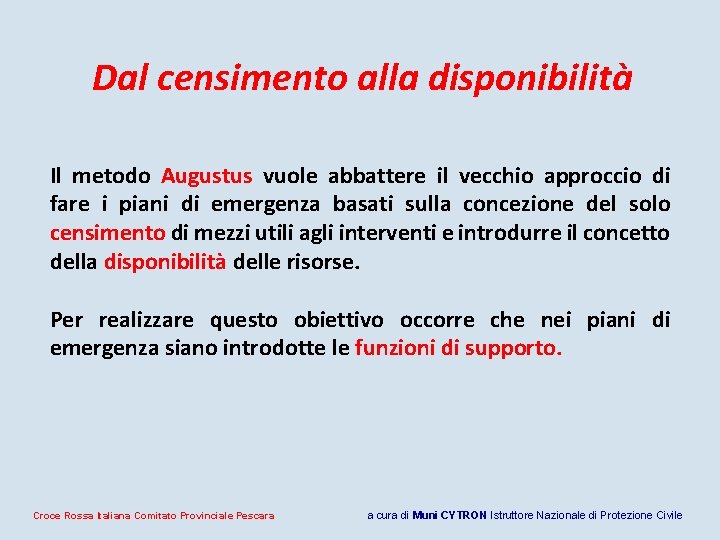 Dal censimento alla disponibilità

Il metodo Augustus vuole abbattere il vecchio approccio di fare i piani di emergenza basati sulla concezione del solo censimento di mezzi utili agli interventi e introdurre il concetto della disponibilità delle risorse.

Per realizzare questo obiettivo occorre che nei piani di emergenza siano introdotte le funzioni di supporto.

Croce Rossa Italiana Comitato Provinciale Pescara

a cura di Muni CYTRON Istruttore Nazionale di Protezione Civile